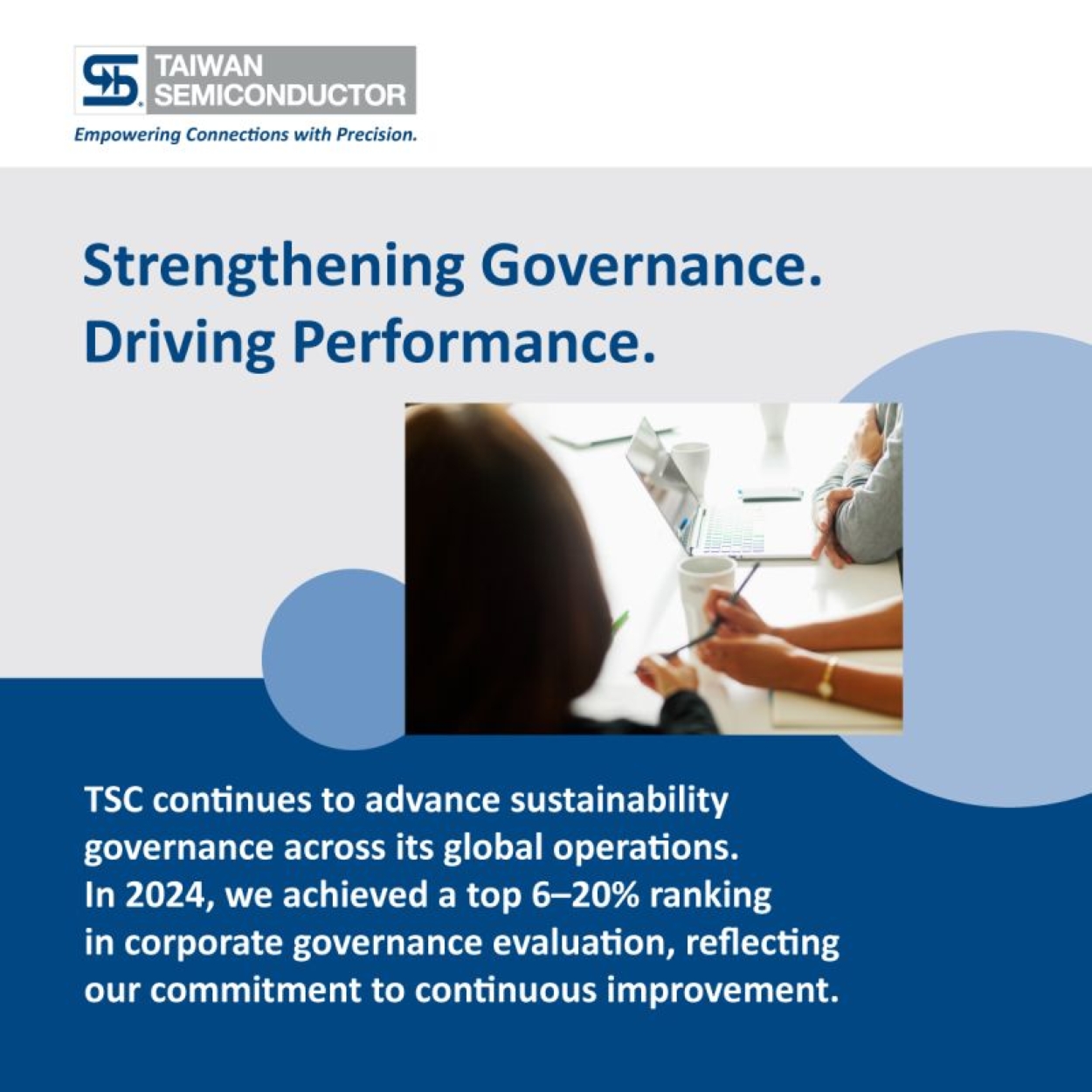 TAIWAN
SEMICONDUCTOR

Empowering Connections with Precision.

Strengthening Governance.
Driving Performance.

TSC continues to advance sustainability governance across its global operations. In 2024, we achieved a top 6–20% ranking in corporate governance evaluation, reflecting our commitment to continuous improvement.